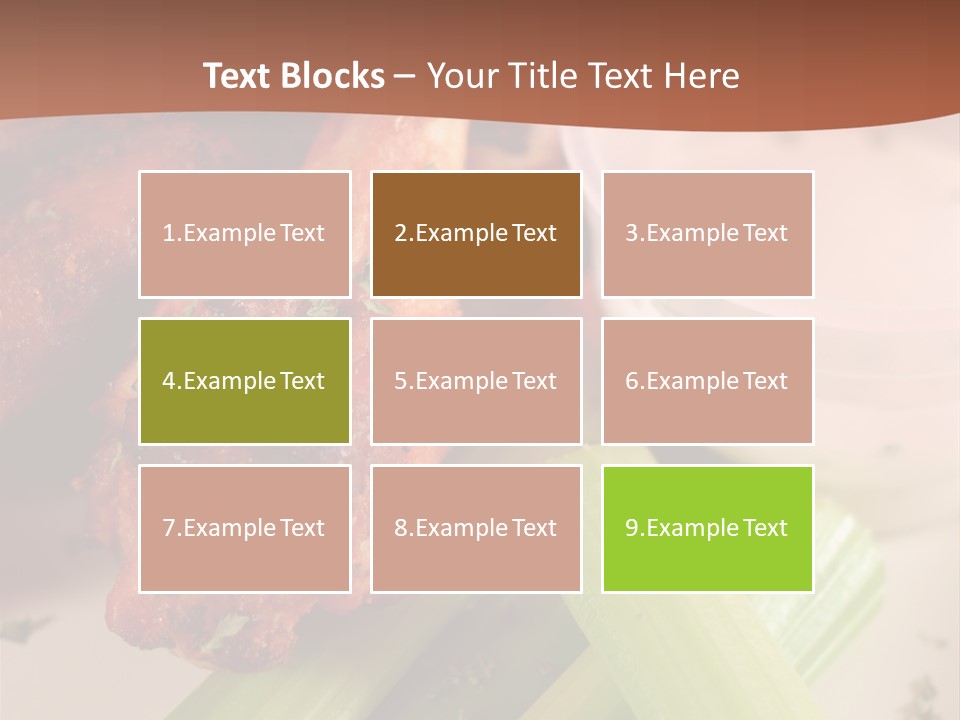 Text Blocks – Your Title Text Here

1.Example Text

2.Example Text

3.Example Text

4.Example Text

5.Example Text

6.Example Text

7.Example Text

8.Example Text

9.Example Text